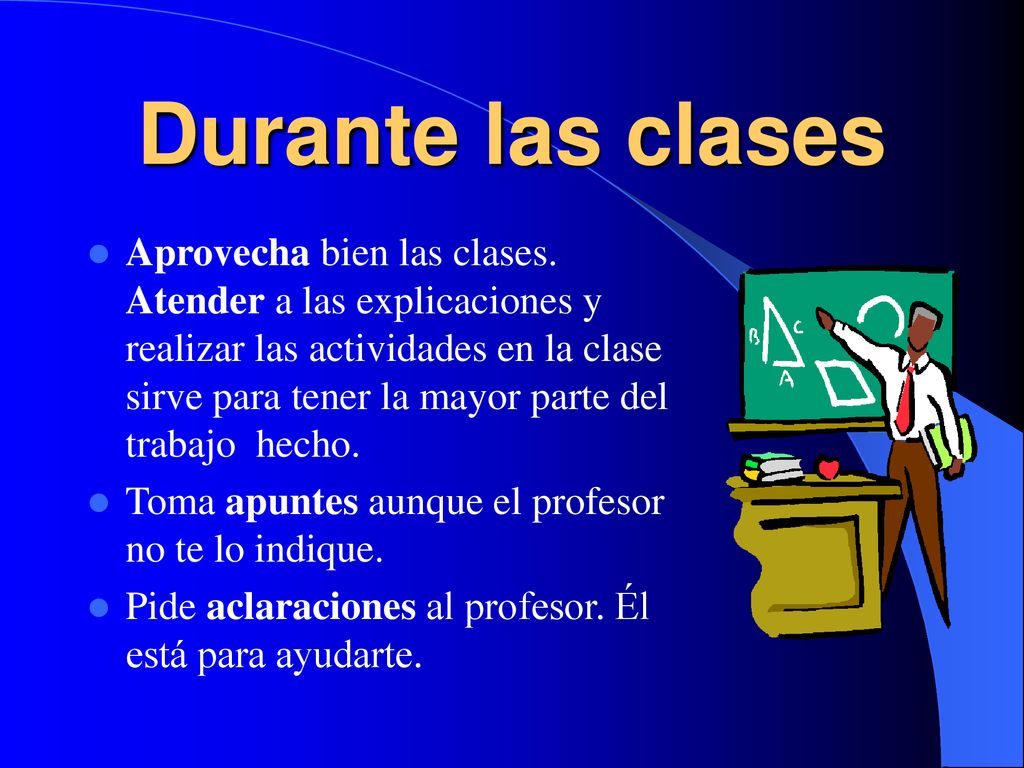 Durante las clases

- Aprovecha bien las clases. Atender a las explicaciones y realizar las actividades en la clase sirve para tener la mayor parte del trabajo  hecho.
- Toma apuntes aunque el profesor no te lo indique.
- Pide aclaraciones al profesor. Él está para ayudarte.

B C A